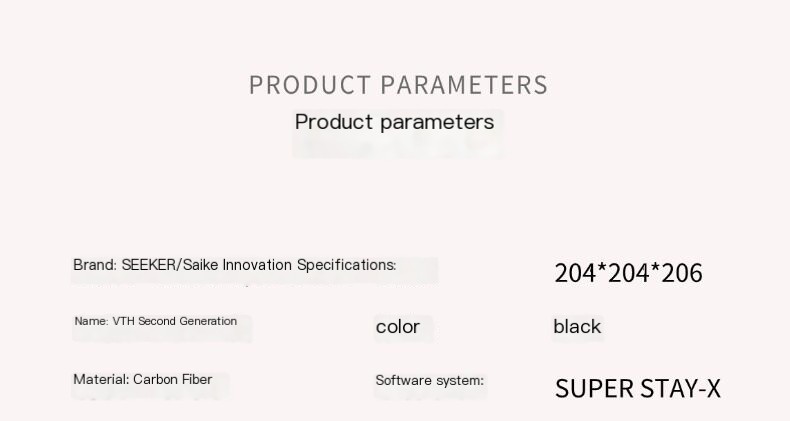 PRODUCT PARAMETERS
Product parameters

Brand: SEEKER/Saike Innovation Specifications: 204*204*206

Name: VTH Second Generation color black

Material: Carbon Fiber Software system: SUPER STAY-X